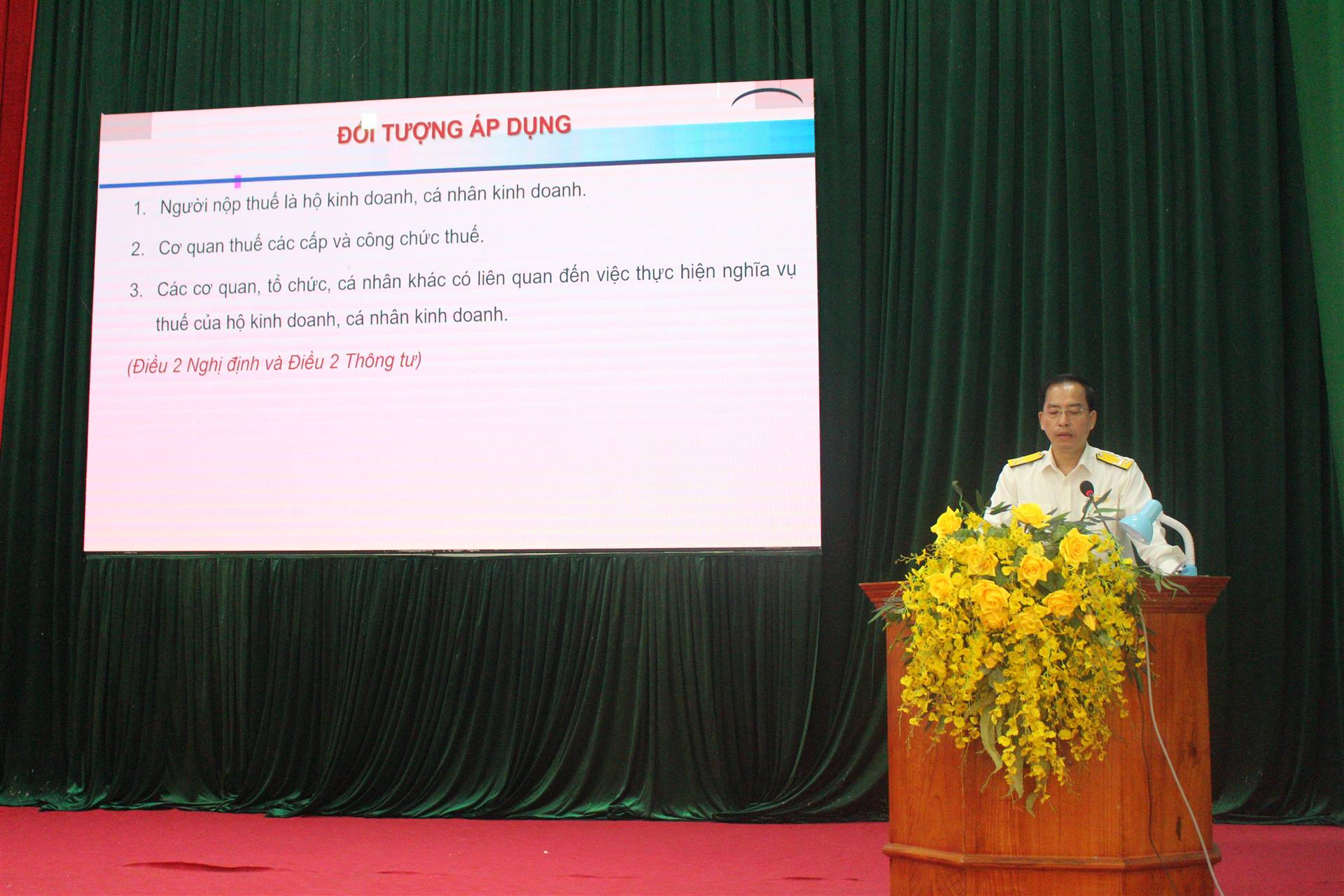 ĐỐI TƯỢNG ÁP DỤNG

1. Người nộp thuế là hộ kinh doanh, cá nhân kinh doanh.

2. Cơ quan thuế các cấp và công chức thuế.

3. Các cơ quan, tổ chức, cá nhân khác có liên quan đến việc thực hiện nghĩa vụ thuế của hộ kinh doanh, cá nhân kinh doanh.

(Điều 2 Nghị định và Điều 2 Thông tư)